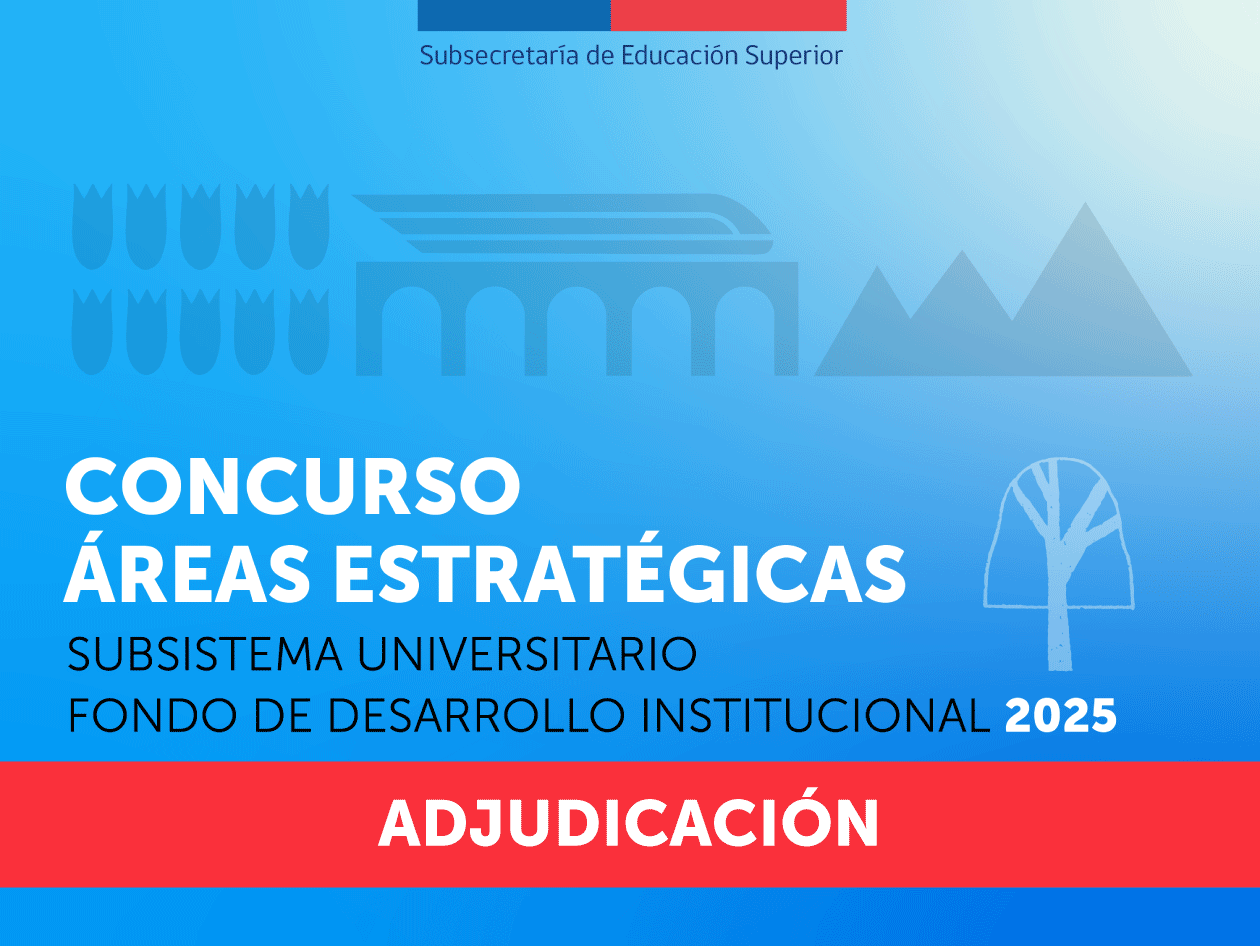 Subsecretaría de Educación Superior

CONCURSO
ÁREAS ESTRATÉGICAS
SUBSISTEMA UNIVERSITARIO
FONDO DE DESARROLLO INSTITUCIONAL 2025

ADJUDICACIÓN